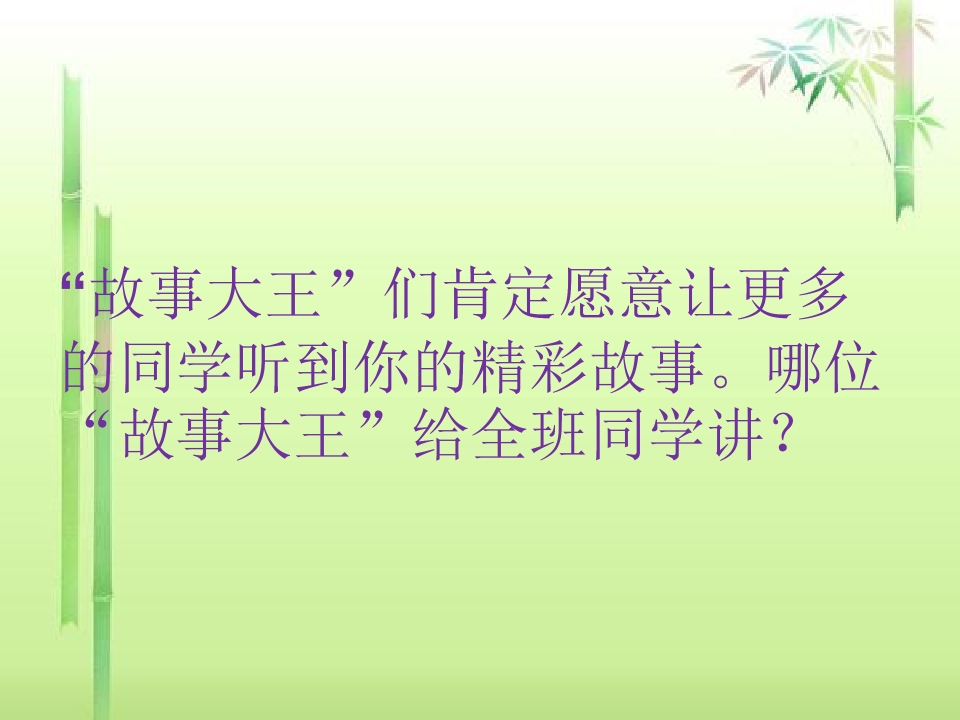 “故事大王”们肯定愿意让更多的同学听到你的精彩故事。哪位“故事大王”给全班同学讲？